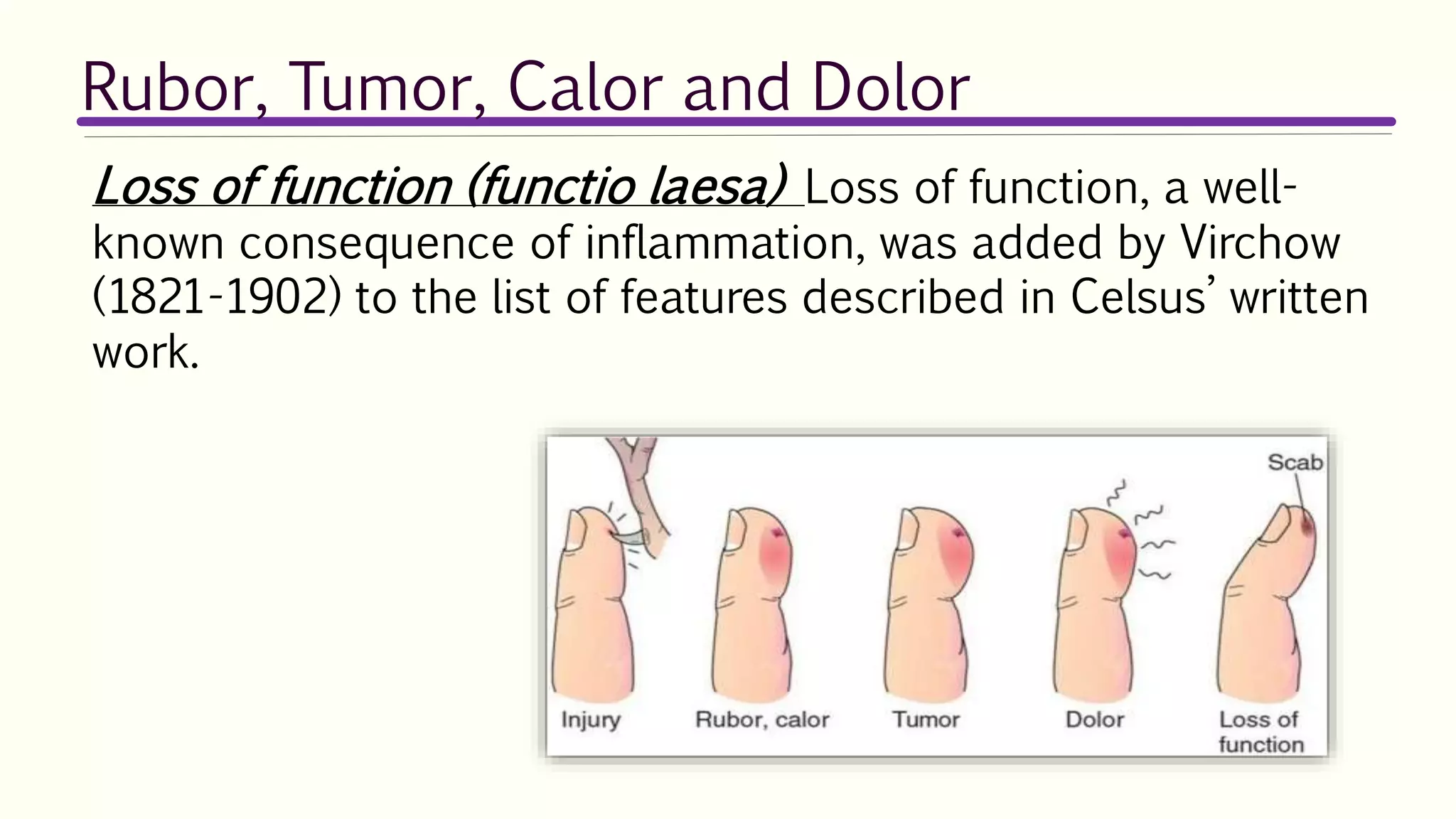 Rubor, Tumor, Calor and Dolor

Loss of function (functio laesa) Loss of function, a well-known consequence of inflammation, was added by Virchow (1821-1902) to the list of features described in Celsus' written work.

Scab

Injury

Rubor, calor

Tumor

Dolor

Loss of function